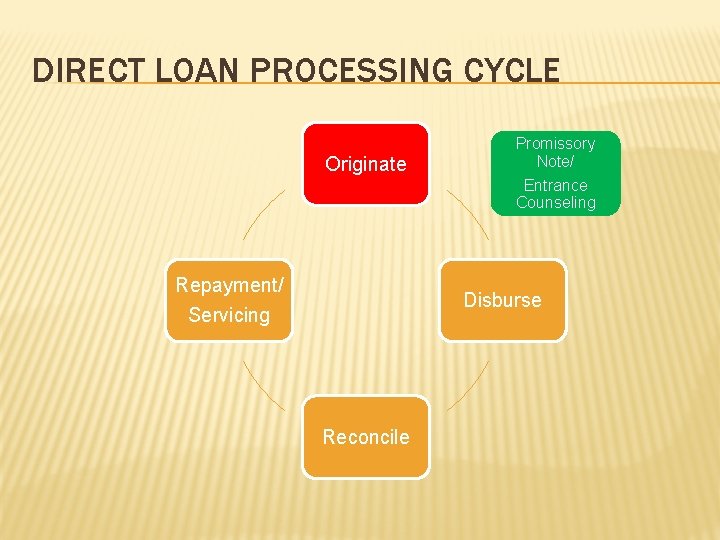 DIRECT LOAN PROCESSING CYCLE

Originate

Promissory Note/

Entrance Counseling

Disburse

Reconcile

Repayment/ Servicing